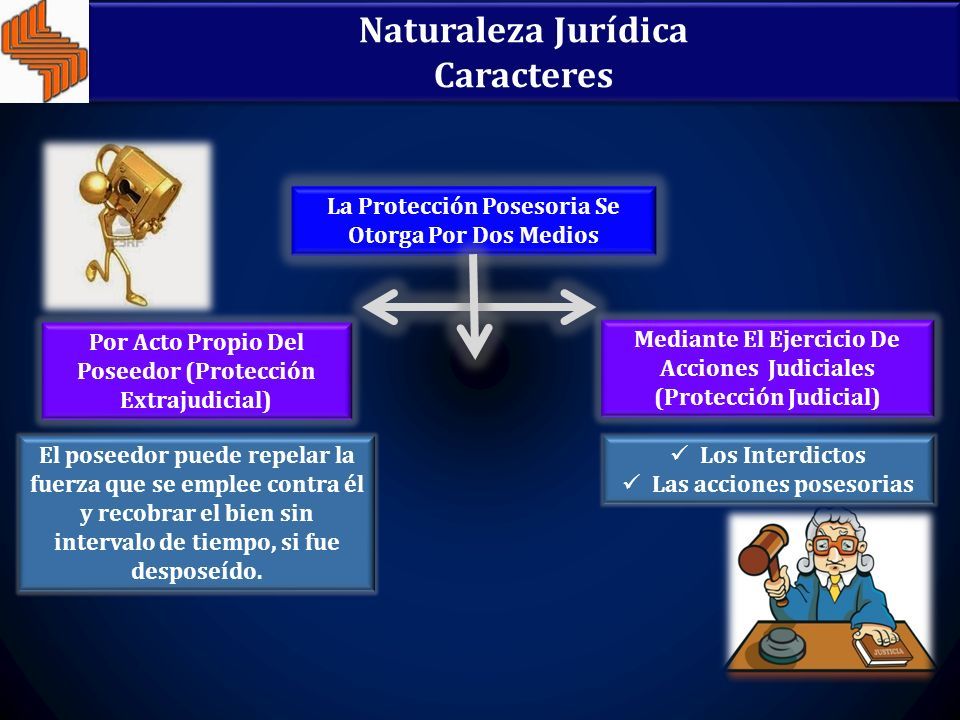 Naturaleza Jurídica
Caracteres

La Protección Posesoria Se Otorga Por Dos Medios

Por Acto Propio Del Poseedor (Protección Extrajudicial)

El poseedor puede repelar la fuerza que se emplee contra él y recobrar el bien sin intervalo de tiempo, si fue desposeído.

Mediante El Ejercicio De Acciones Judiciales (Protección Judicial)

✓ Los Interdictos
✓ Las acciones posesorias

JUSTICIA